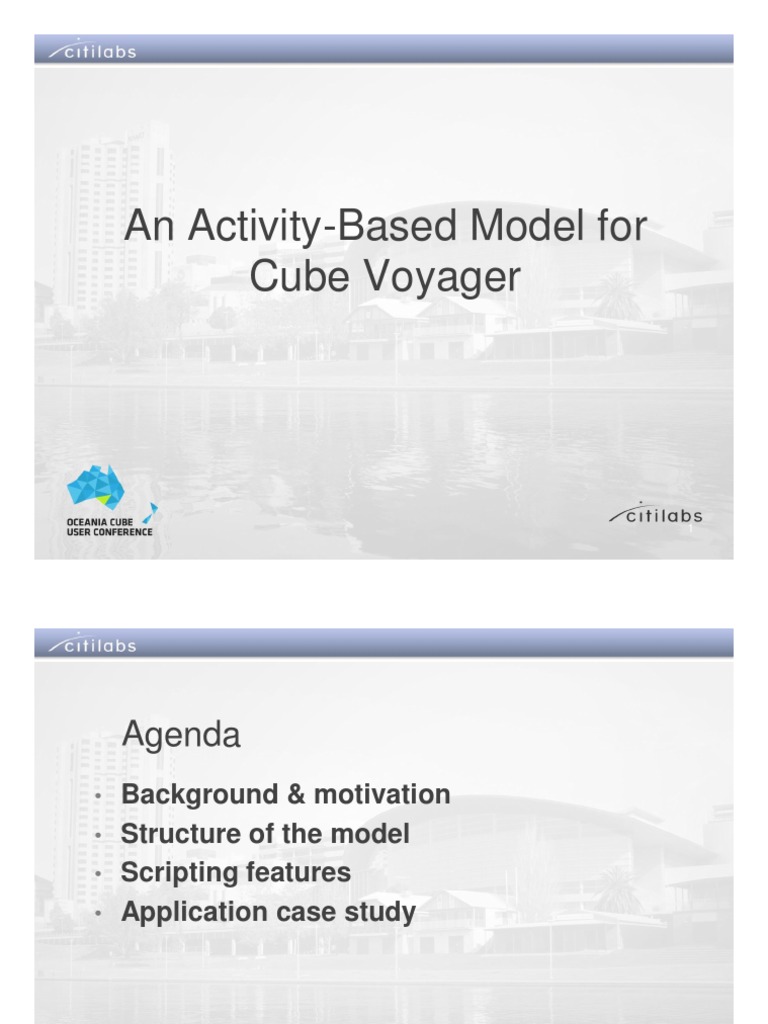 citilabs

An Activity-Based Model for Cube Voyager

OCEANIA CUBE USER CONFERENCE

citilabs

citilabs

Agenda

• Background & motivation
• Structure of the model
• Scripting features
• Application case study